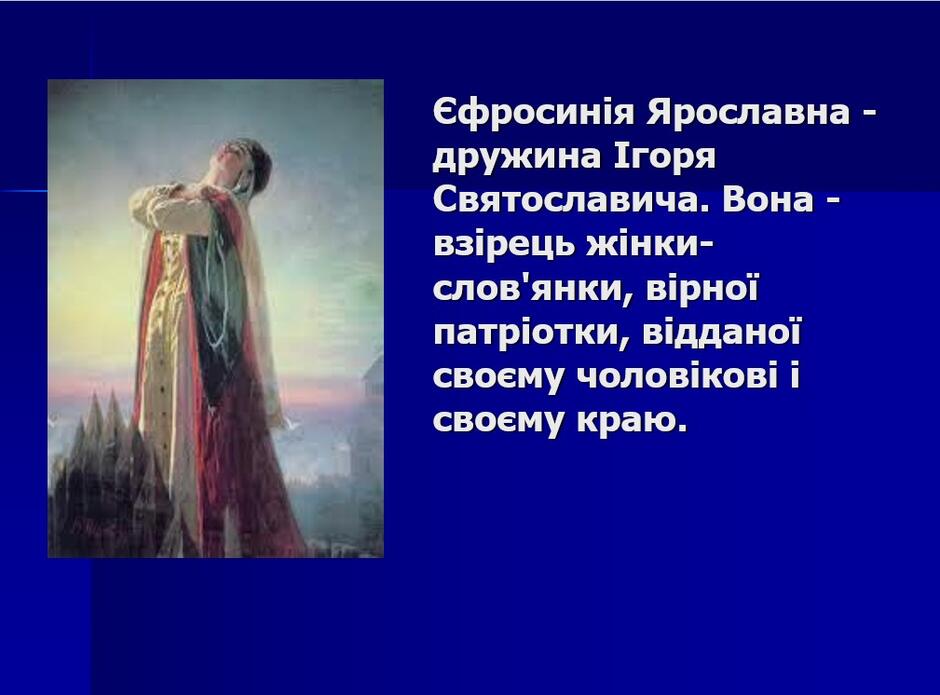 Єфросинія Ярославна - дружина Ігоря Святославича. Вона - взірець жінки-слов'янки, вірної патріотки, відданої своєму чоловікові і своєму краю.